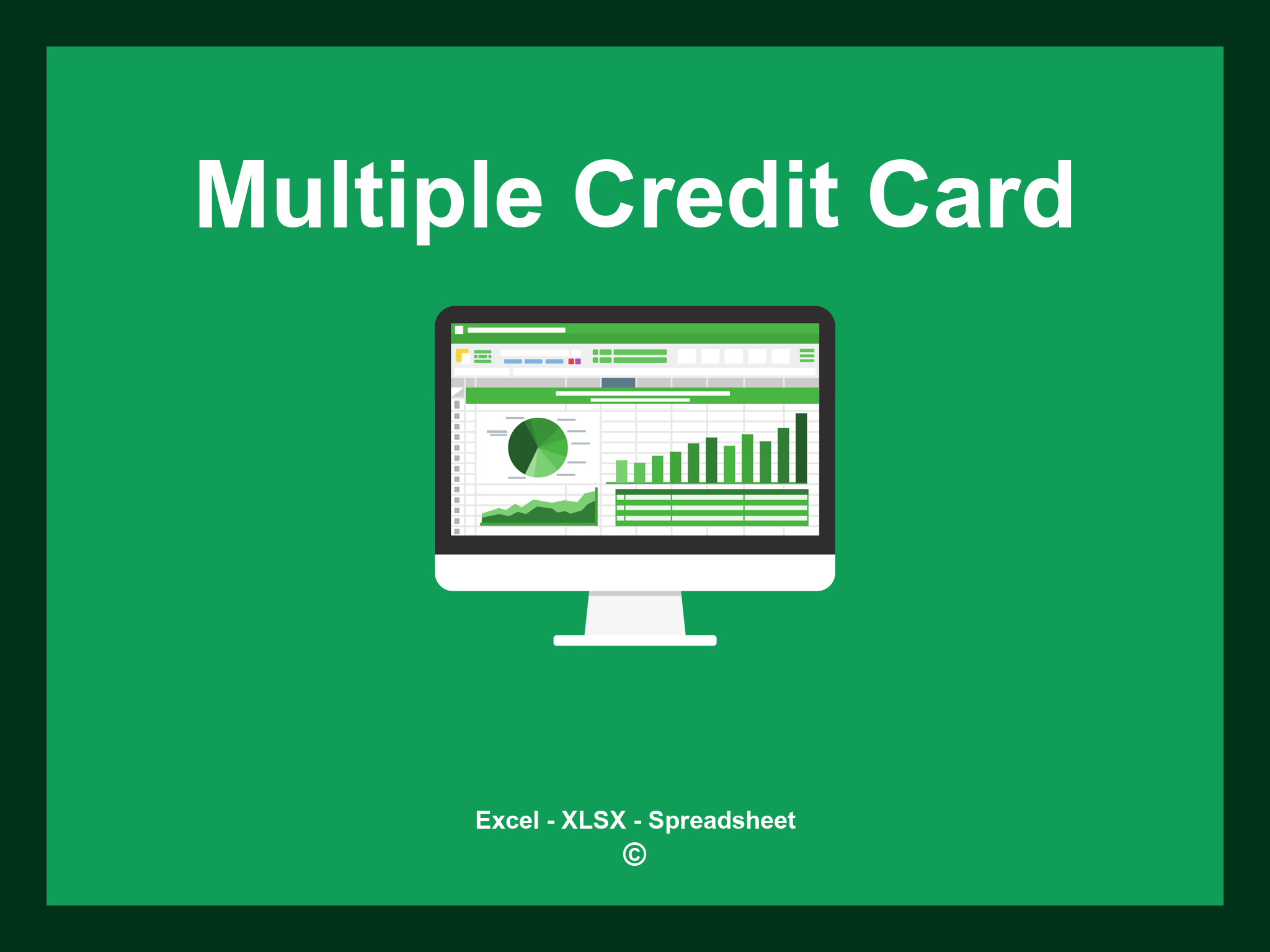 Multiple Credit Card

Excel - XLSX - Spreadsheet
©